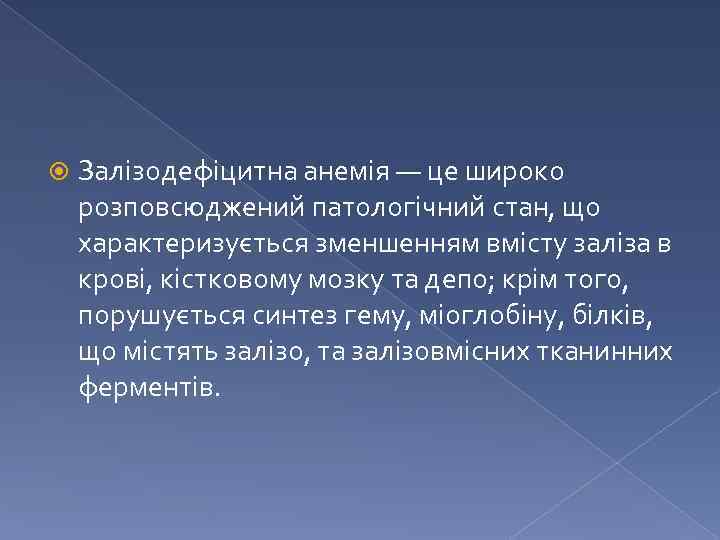 Залізодефіцитна анемія — це широко розповсюджений патологічний стан, що характеризується зменшенням вмісту заліза в крові, кістковому мозку та депо; крім того, порушується синтез гему, міоглобіну, білків, що містять залізо, та залізовмісних тканинних ферментів.